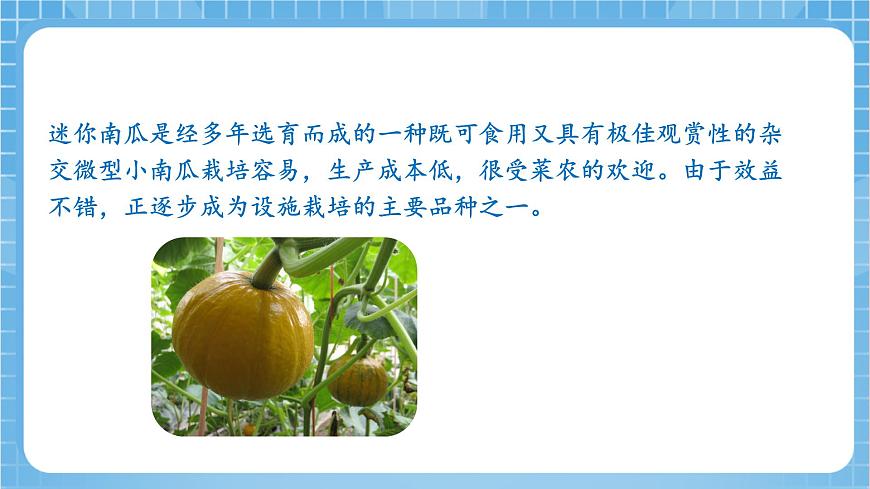 迷你南瓜是经多年选育而成的一种既可食用又具有极佳观赏性的杂交微型小南瓜栽培容易，生产成本低，很受菜农的欢迎。由于效益不错，正逐步成为设施栽培的主要品种之一。